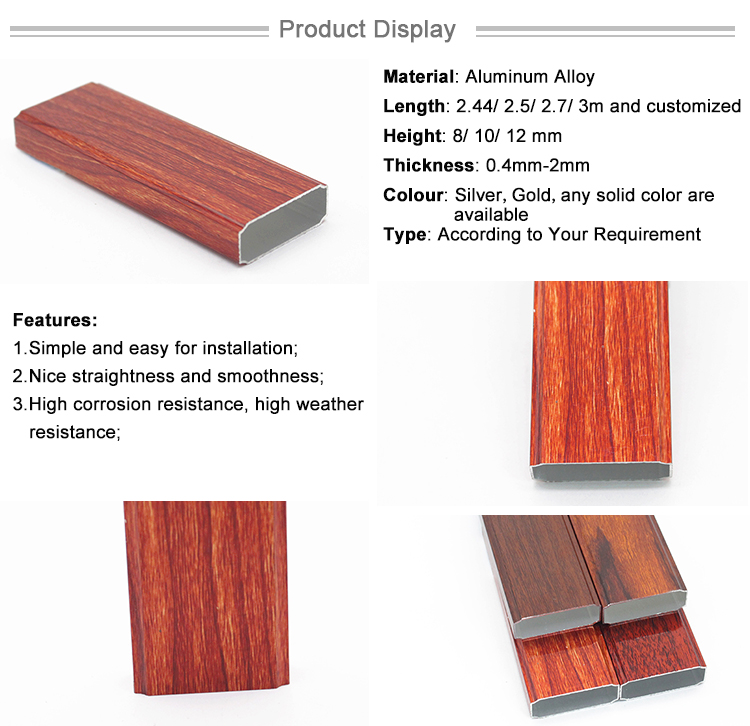 Product Display

Material: Aluminum Alloy

Length: 2.44/ 2.5/ 2.7/ 3m and customized

Height: 8/ 10/ 12 mm

Thickness: 0.4mm-2mm

Colour: Silver, Gold, any solid color are available

Type: According to Your Requirement

Features:

1.Simple and easy for installation;

2.Nice straightness and smoothness;

3.High corrosion resistance, high weather resistance;